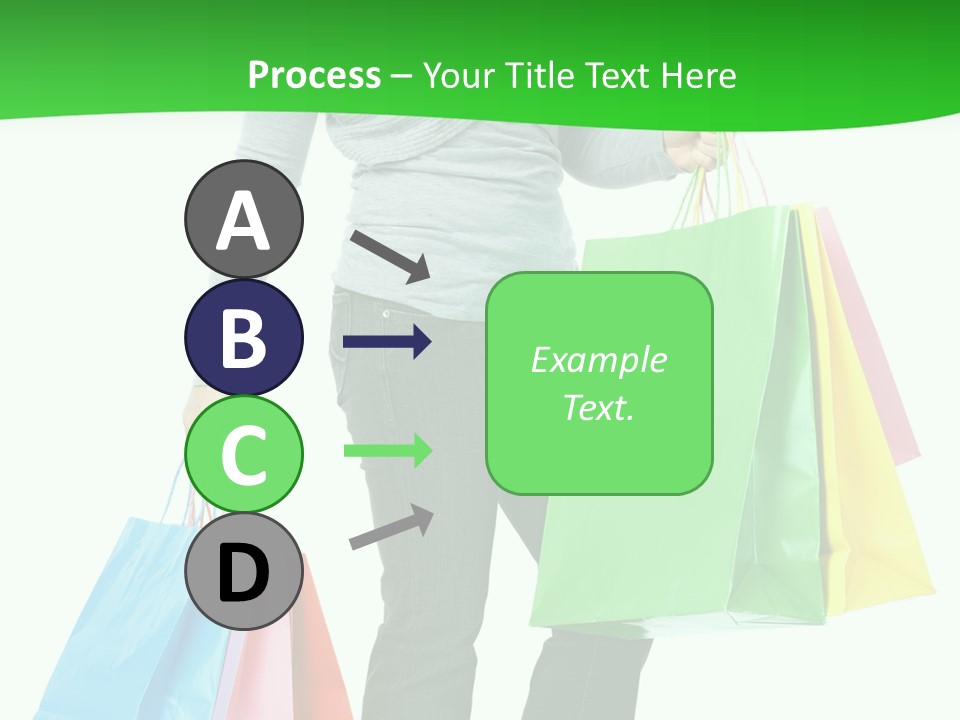 Process – Your Title Text Here

A

B

C

D

Example Text.